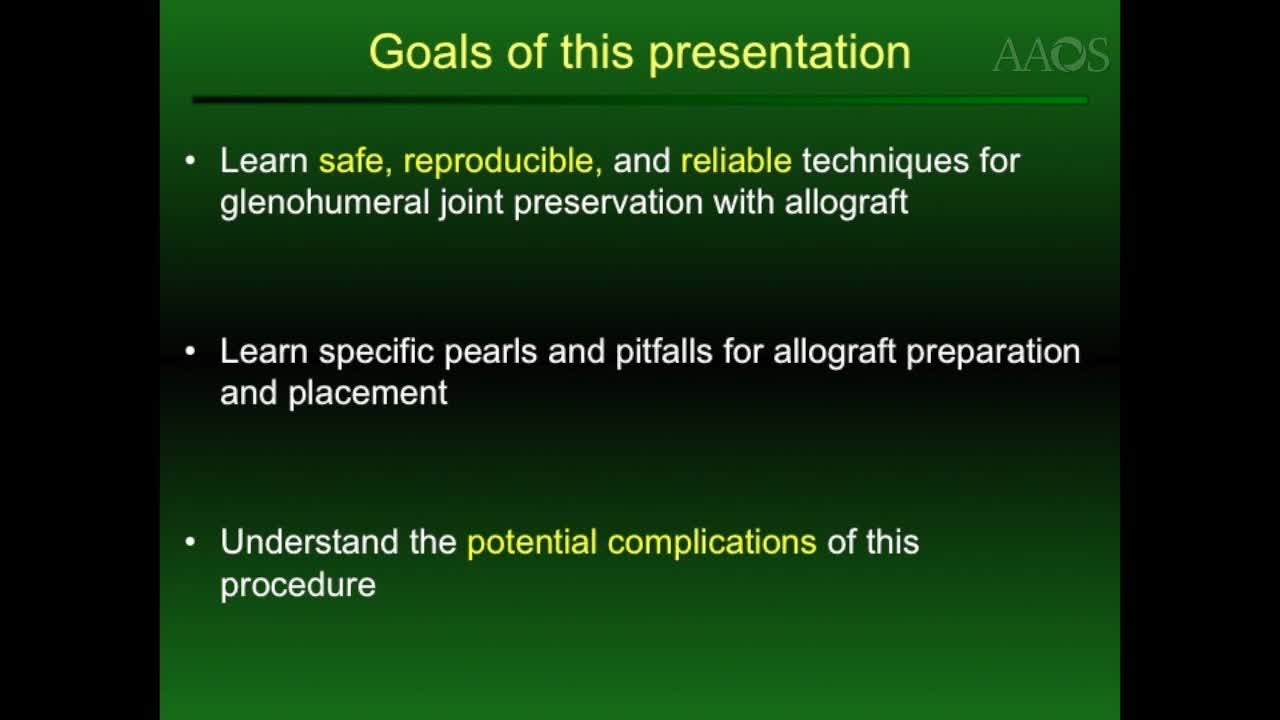 Goals of this presentation

AAOS

• Learn safe, reproducible, and reliable techniques for glenohumeral joint preservation with allograft

• Learn specific pearls and pitfalls for allograft preparation and placement

• Understand the potential complications of this procedure